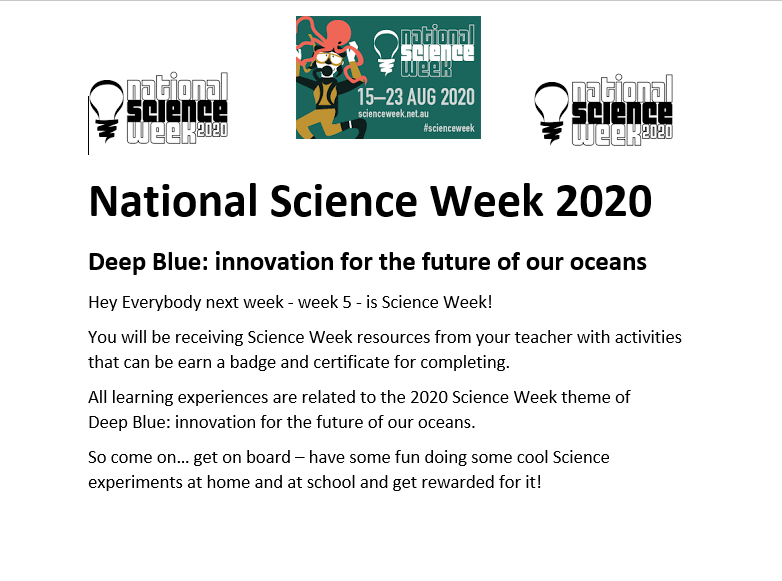 national science week 2020

national science week
15–23 AUG 2020
scienceweek.net.au
#scienceweek

national science week 2020

National Science Week 2020

Deep Blue: innovation for the future of our oceans

Hey Everybody next week - week 5 - is Science Week!

You will be receiving Science Week resources from your teacher with activities that can be earn a badge and certificate for completing.

All learning experiences are related to the 2020 Science Week theme of Deep Blue: innovation for the future of our oceans.

So come on… get on board – have some fun doing some cool Science experiments at home and at school and get rewarded for it!